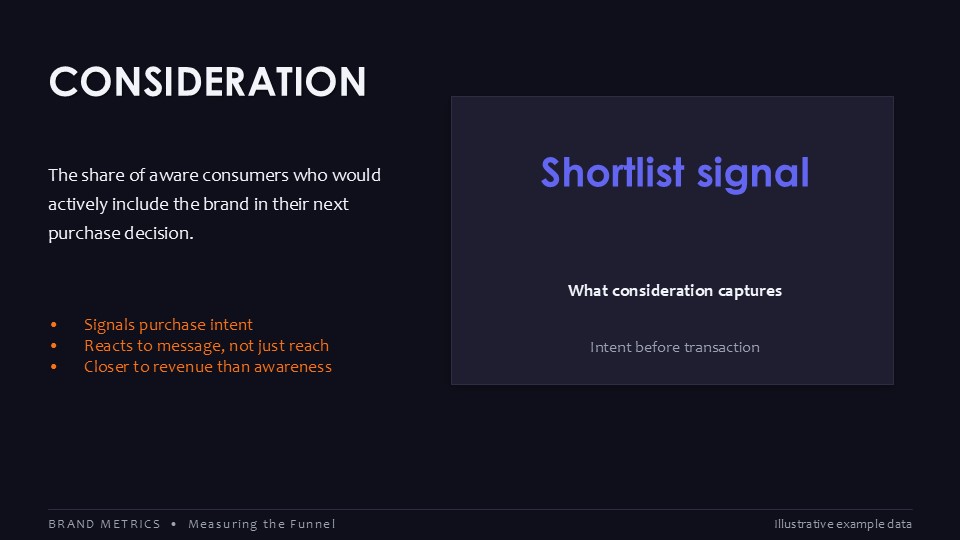 CONSIDERATION

The share of aware consumers who would actively include the brand in their next purchase decision.

• Signals purchase intent
• Reacts to message, not just reach
• Closer to revenue than awareness

Shortlist signal

What consideration captures

Intent before transaction

BRAND METRICS • Measuring the Funnel

Illustrative example data